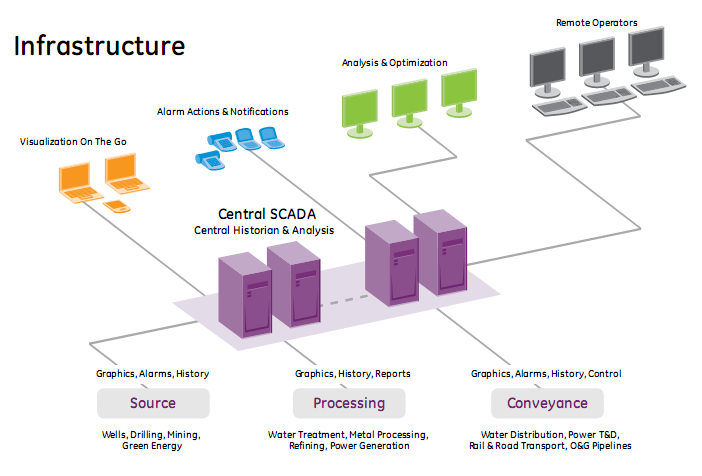 Infrastructure

Remote Operators

Analysis & Optimization

Alarm Actions & Notifications

Visualization On The Go

Central SCADA
Central Historian & Analysis

Graphics, Alarms, History

Source

Wells, Drilling, Mining, Green Energy

Graphics, History, Reports

Processing

Water Treatment, Metal Processing, Refining, Power Generation

Graphics, Alarms, History, Control

Conveyance

Water Distribution, Power T&D, Rail & Road Transport, O&G Pipelines